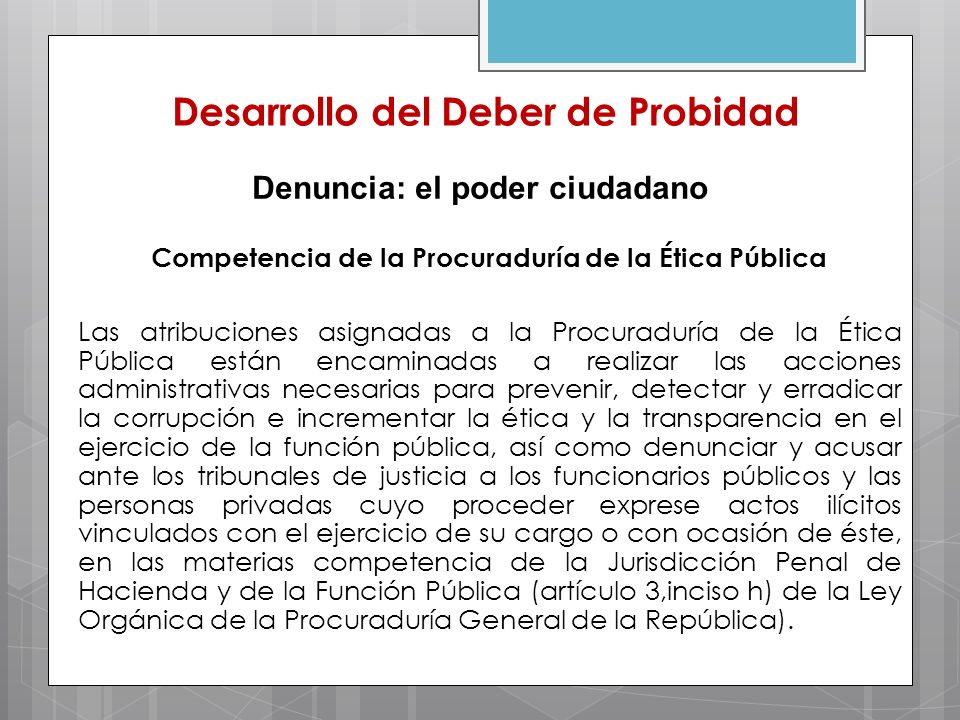 Desarrollo del Deber de Probidad

Denuncia: el poder ciudadano

Competencia de la Procuraduría de la Ética Pública

Las atribuciones asignadas a la Procuraduría de la Ética Pública están encaminadas a realizar las acciones administrativas necesarias para prevenir, detectar y erradicar la corrupción e incrementar la ética y la transparencia en el ejercicio de la función pública, así como denunciar y acusar ante los tribunales de justicia a los funcionarios públicos y las personas privadas cuyo proceder exprese actos ilícitos vinculados con el ejercicio de su cargo o con ocasión de éste, en las materias competencia de la Jurisdicción Penal de Hacienda y de la Función Pública (artículo 3,inciso h) de la Ley Orgánica de la Procuraduría General de la República).